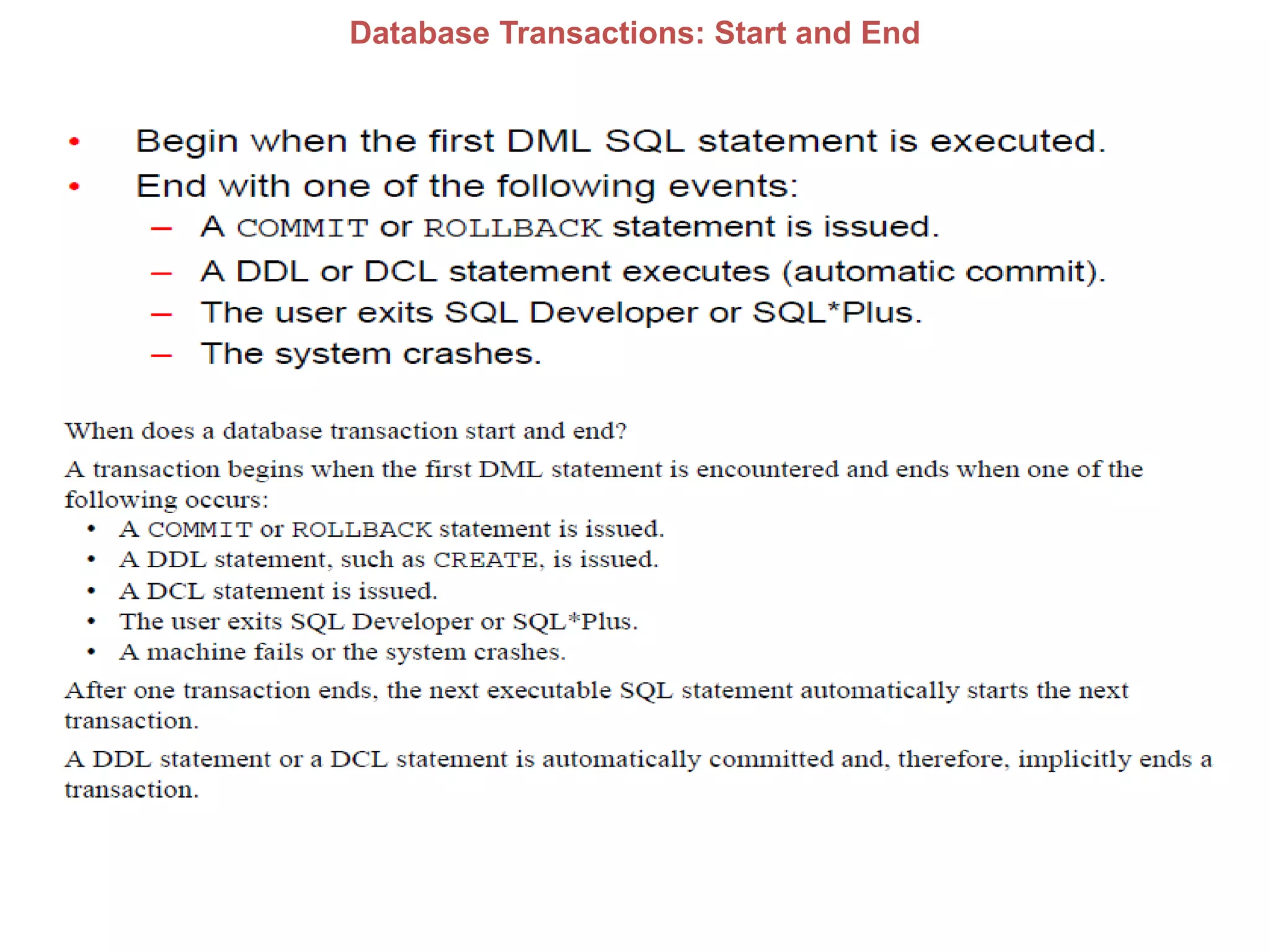 Database Transactions: Start and End

• Begin when the first DML SQL statement is executed.
• End with one of the following events:
– A COMMIT or ROLLBACK statement is issued.
– A DDL or DCL statement executes (automatic commit).
– The user exits SQL Developer or SQL*Plus.
– The system crashes.

When does a database transaction start and end?

A transaction begins when the first DML statement is encountered and ends when one of the following occurs:
• A COMMIT or ROLLBACK statement is issued.
• A DDL statement, such as CREATE, is issued.
• A DCL statement is issued.
• The user exits SQL Developer or SQL*Plus.
• A machine fails or the system crashes.

After one transaction ends, the next executable SQL statement automatically starts the next transaction.

A DDL statement or a DCL statement is automatically committed and, therefore, implicitly ends a transaction.